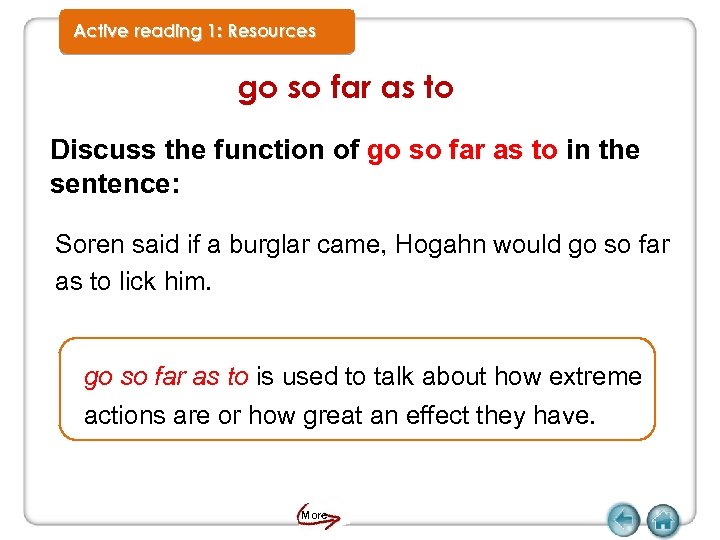 Active reading 1: Resources

go so far as to

Discuss the function of go so far as to in the sentence:

Soren said if a burglar came, Hogahn would go so far as to lick him.

go so far as to is used to talk about how extreme actions are or how great an effect they have.

More